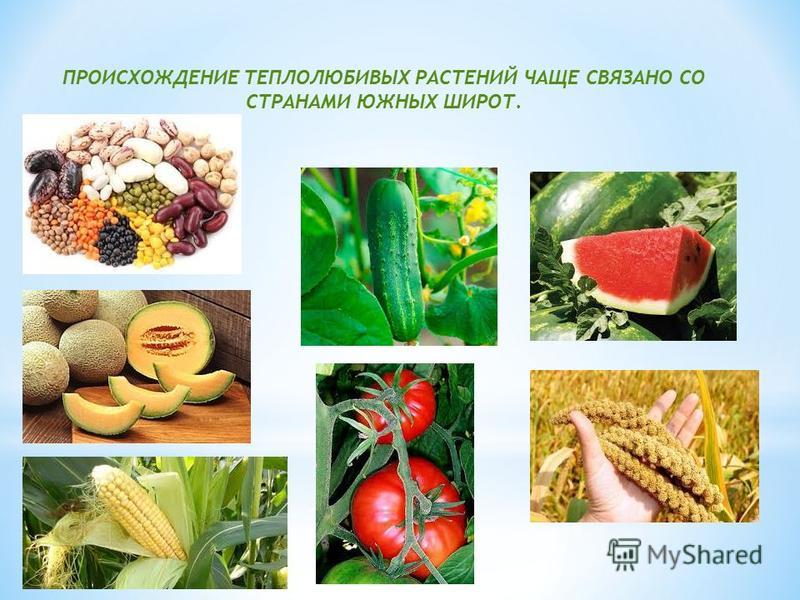 ПРОИСХОЖДЕНИЕ ТЕПЛОЛЮБИВЫХ РАСТЕНИЙ ЧАЩЕ СВЯЗАНО СО СТРАНАМИ ЮЖНЫХ ШИРОТ.

MyShared